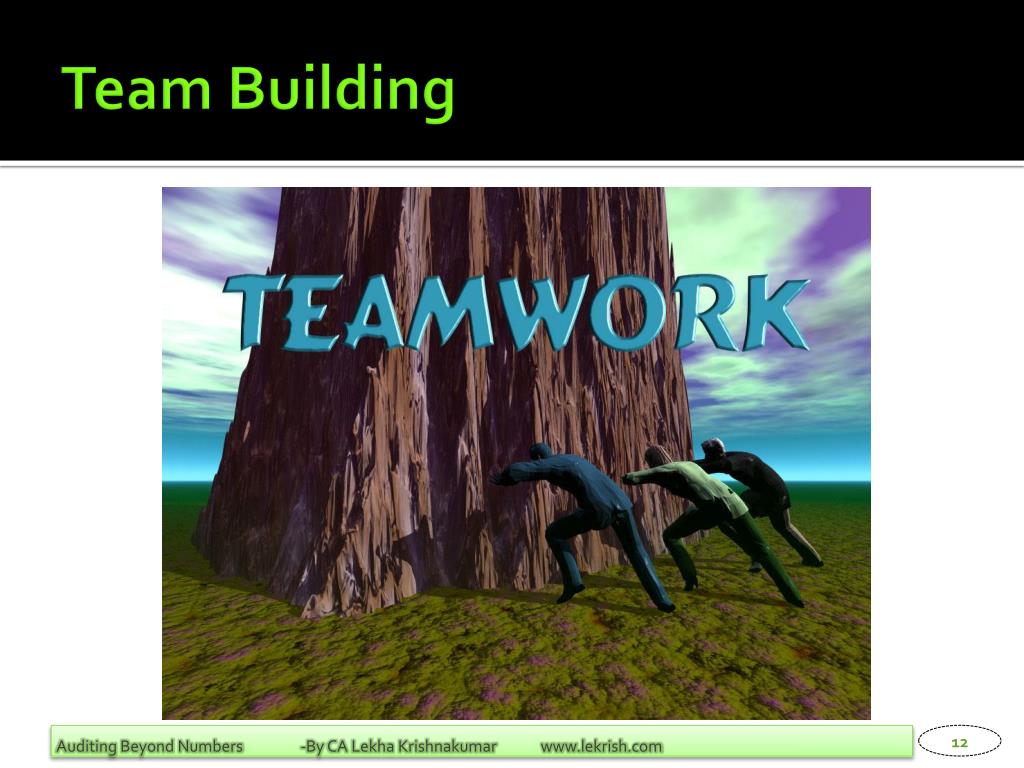 Team Building

TEAMWORK

Auditing Beyond Numbers -By CA Lekha Krishnakumar www.lekrish.com

12